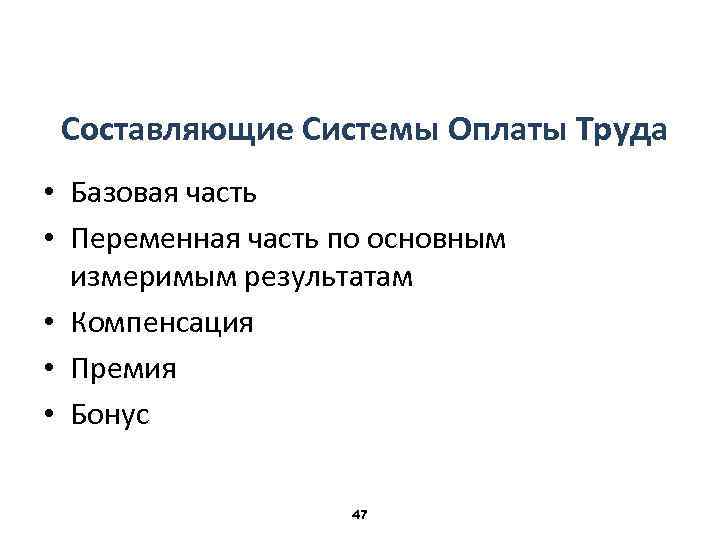 Составляющие Системы Оплаты Труда

• Базовая часть
• Переменная часть по основным измеримым результатам
• Компенсация
• Премия
• Бонус

47